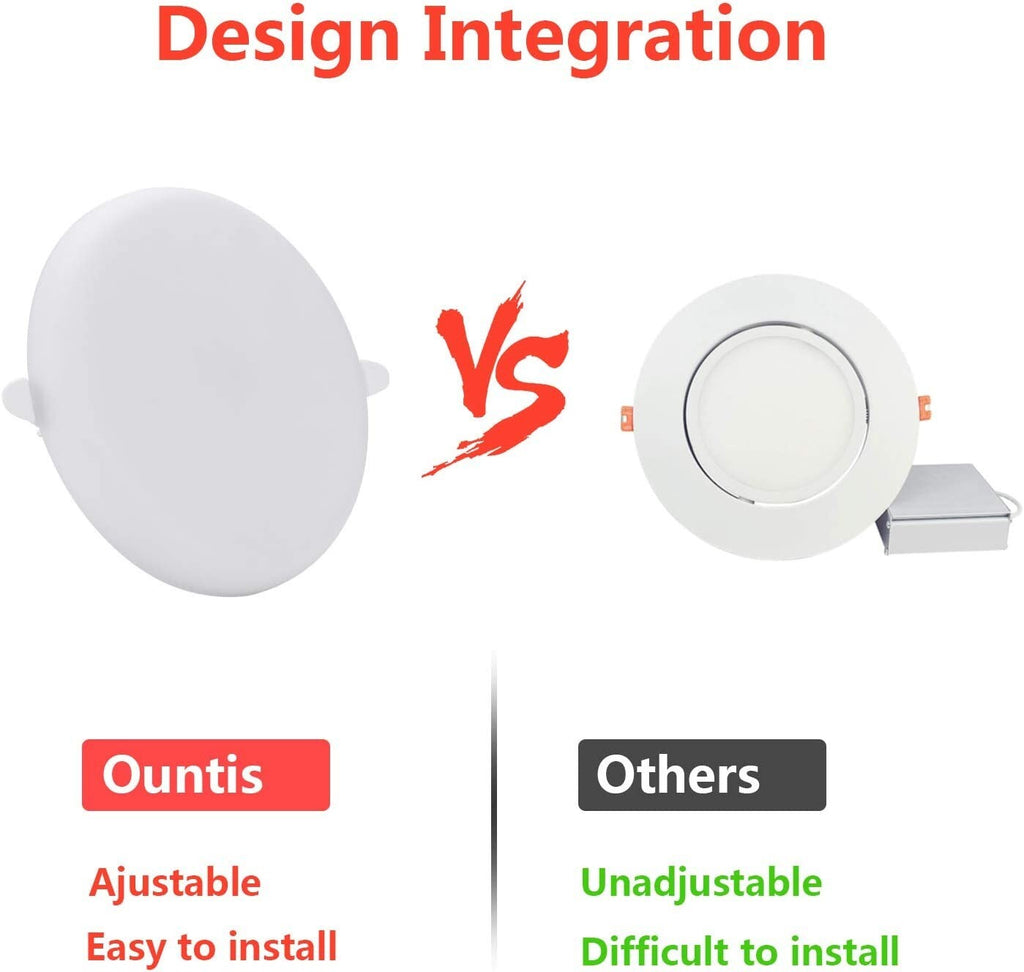 Design Integration

VS

Ountis

Ajustable

Easy to install

Others

Unadjustable

Difficult to install